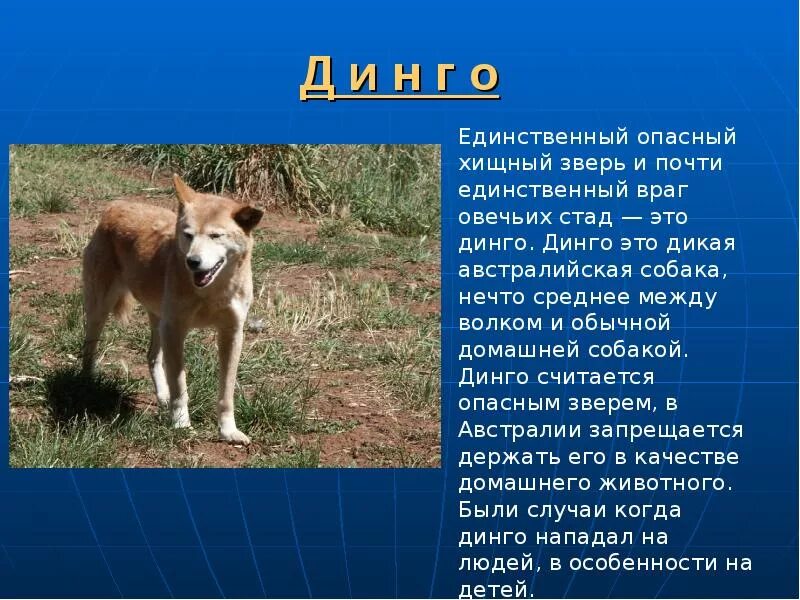 Д и н г о

Единственный опасный хищный зверь и почти единственный враг овечьих стад — это динго. Динго это дикая австралийская собака, нечто среднее между волком и обычной домашней собакой. Динго считается опасным зверем, в Австралии запрещается держать его в качестве домашнего животного. Были случаи когда динго нападал на людей, в особенности на детей.